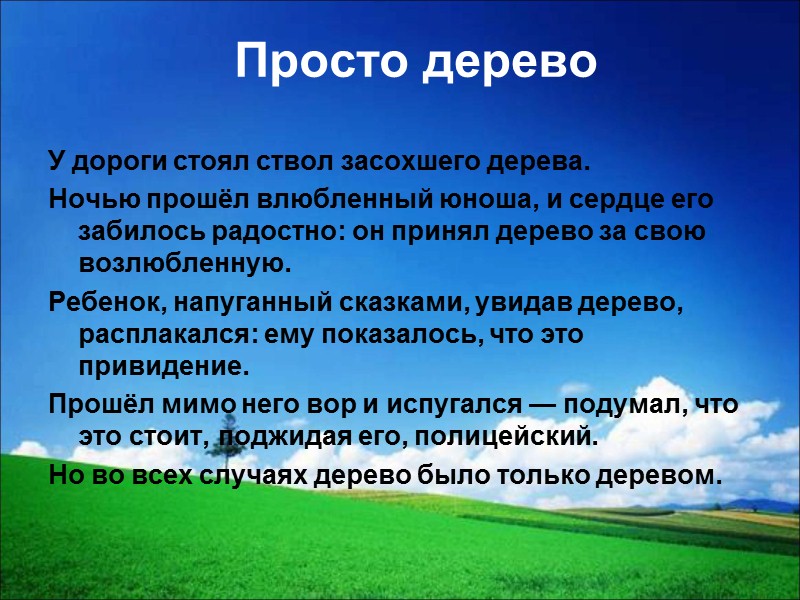 Просто дерево

У дороги стоял ствол засохшего дерева.

Ночью прошёл влюбленный юноша, и сердце его забилось радостно: он принял дерево за свою возлюбленную.

Ребенок, напуганный сказками, увидав дерево, расплакался: ему показалось, что это привидение.

Прошёл мимо него вор и испугался — подумал, что это стоит, поджидая его, полицейский.

Но во всех случаях дерево было только деревом.